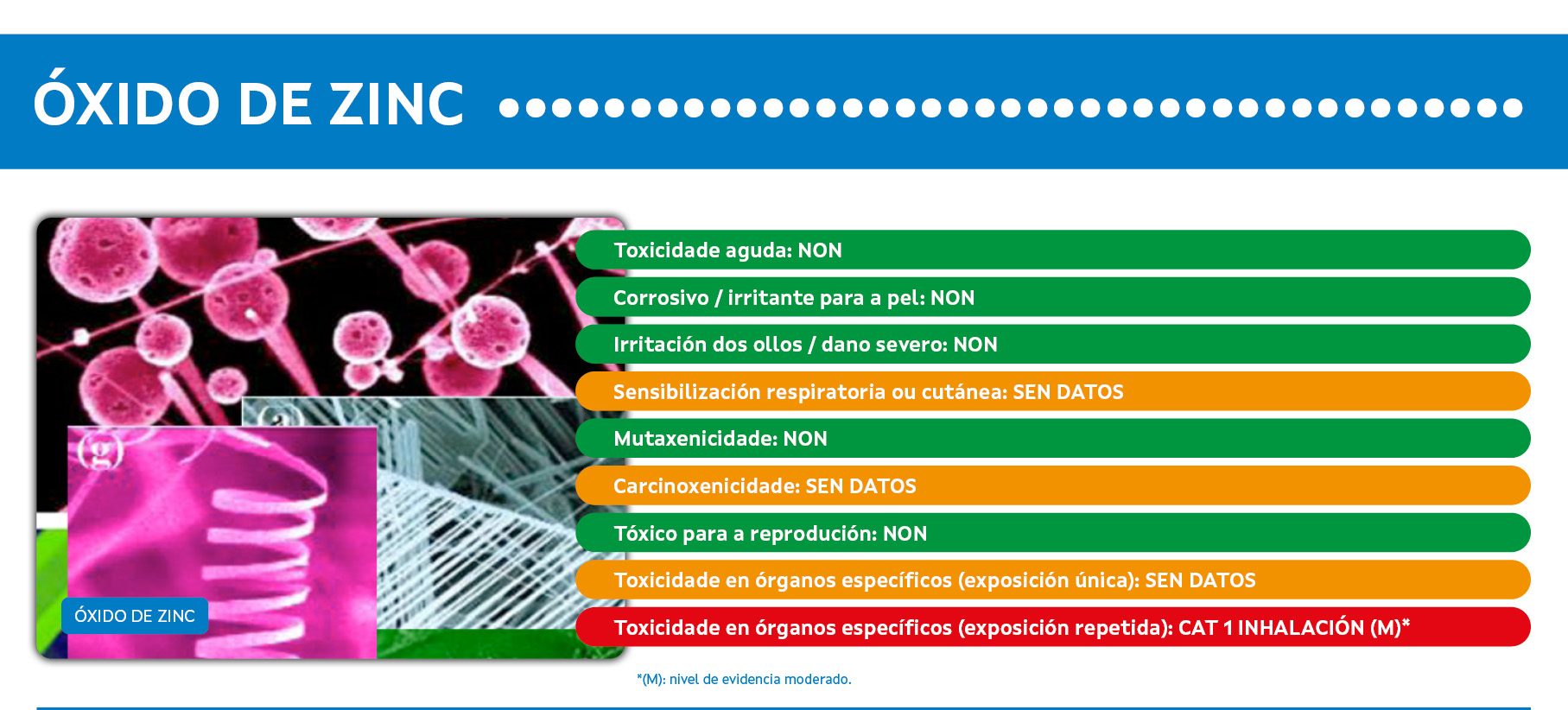 ÓXIDO DE ZINC

(g)

ÓXIDO DE ZINC

Toxicidade aguda: NON

Corrosivo / irritante para a pel: NON

Irritación dos ollos / dano severo: NON

Sensibilización respiratoria ou cutánea: SEN DATOS

Mutaxenicidade: NON

Carcinoxenicidade: SEN DATOS

Tóxico para a reprodución: NON

Toxicidade en órganos específicos (exposición única): SEN DATOS

Toxicidade en órganos específicos (exposición repetida): CAT 1 INHALACIÓN (M)*

*(M): nivel de evidencia moderado.